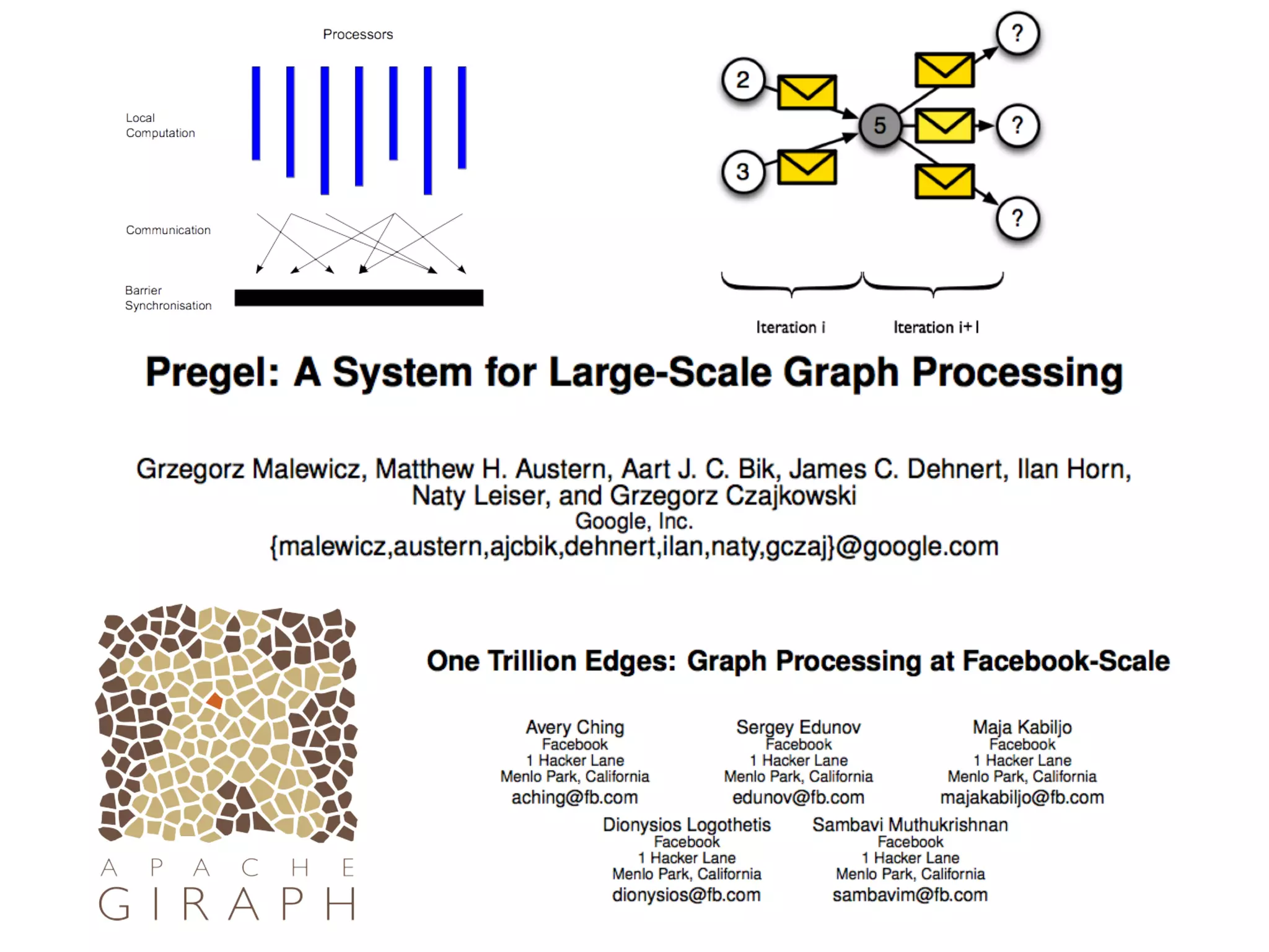 Processors

Local Computation

Communication

Barrier Synchronisation

2

3

5

?

?

?

Iteration i

Iteration i+1

Pregel: A System for Large-Scale Graph Processing

Grzegorz Malewicz, Matthew H. Austern, Aart J. C. Bik, James C. Dehnert, Ilan Horn, Naty Leiser, and Grzegorz Czajkowski
Google, Inc.
{malewicz,austern,ajcbik,dehnert,ilan,naty,gczaj}@google.com

APACHE
GIRAPH

One Trillion Edges: Graph Processing at Facebook-Scale

Avery Ching
Facebook
1 Hacker Lane
Menlo Park, California
aching@fb.com

Sergey Edunov
Facebook
1 Hacker Lane
Menlo Park, California
edunov@fb.com

Maja Kabiljo
Facebook
1 Hacker Lane
Menlo Park, California
majakabiljo@fb.com

Dionysios Logothetis
Facebook
1 Hacker Lane
Menlo Park, California
dionysios@fb.com

Sambavi Muthukrishnan
Facebook
1 Hacker Lane
Menlo Park, California
sambavim@fb.com